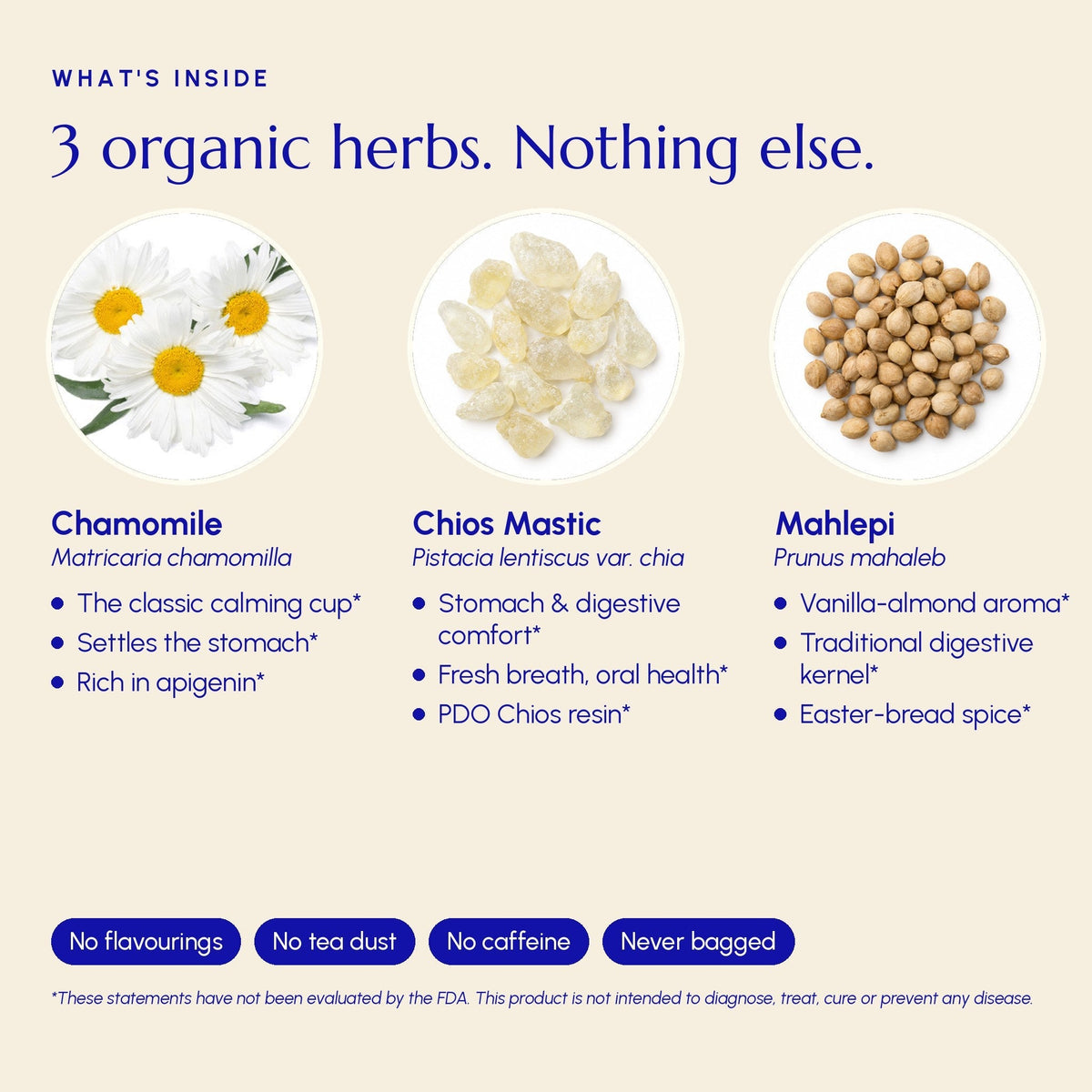 WHAT'S INSIDE

3 organic herbs. Nothing else.

Chamomile
Matricaria chamomilla

• The classic calming cup*
• Settles the stomach*
• Rich in apigenin*

Chios Mastic
Pistacia lentiscus var. chia

• Stomach & digestive comfort*
• Fresh breath, oral health*
• PDO Chios resin*

Mahlepi
Prunus mahaleb

• Vanilla-almond aroma*
• Traditional digestive kernel*
• Easter-bread spice*

No flavourings

No tea dust

No caffeine

Never bagged

*These statements have not been evaluated by the FDA. This product is not intended to diagnose, treat, cure or prevent any disease.